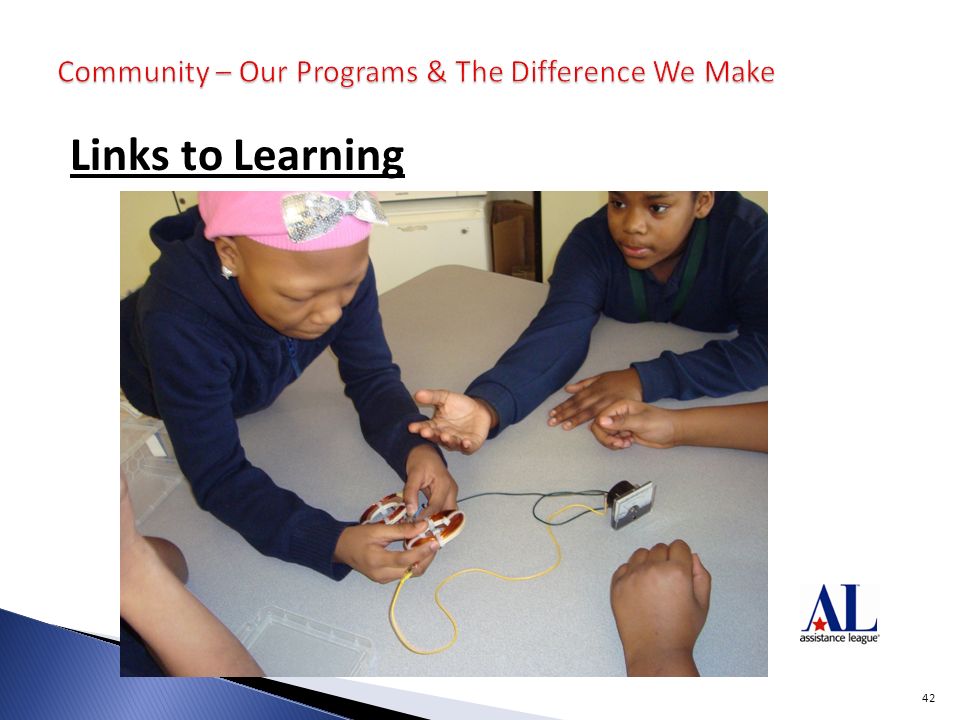 Community – Our Programs & The Difference We Make

Links to Learning

AL
assistance league

42